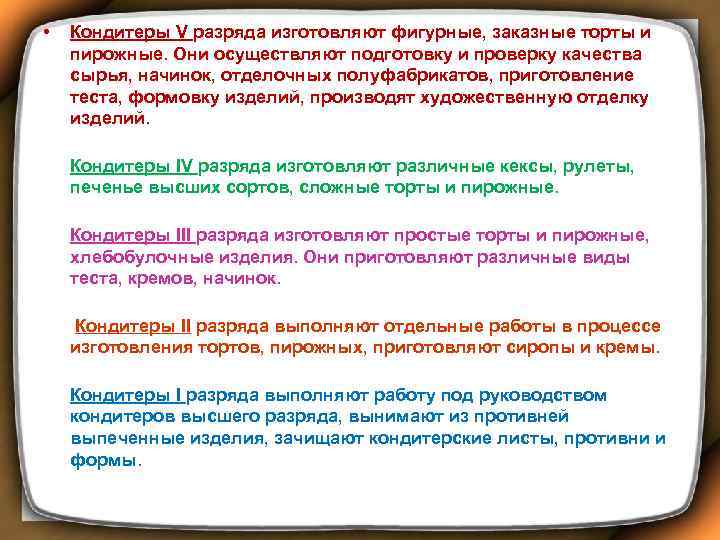 • Кондитеры V разряда изготовляют фигурные, заказные торты и пирожные. Они осуществляют подготовку и проверку качества сырья, начинок, отделочных полуфабрикатов, приготовление теста, формовку изделий, производят художественную отделку изделий.

Кондитеры IV разряда изготовляют различные кексы, рулеты, печенье высших сортов, сложные торты и пирожные.

Кондитеры III разряда изготовляют простые торты и пирожные, хлебобулочные изделия. Они приготовляют различные виды теста, кремов, начинок.

Кондитеры II разряда выполняют отдельные работы в процессе изготовления тортов, пирожных, приготовляют сиропы и кремы.

Кондитеры I разряда выполняют работу под руководством кондитеров высшего разряда, вынимают из противней выпеченные изделия, зачищают кондитерские листы, противни и формы.